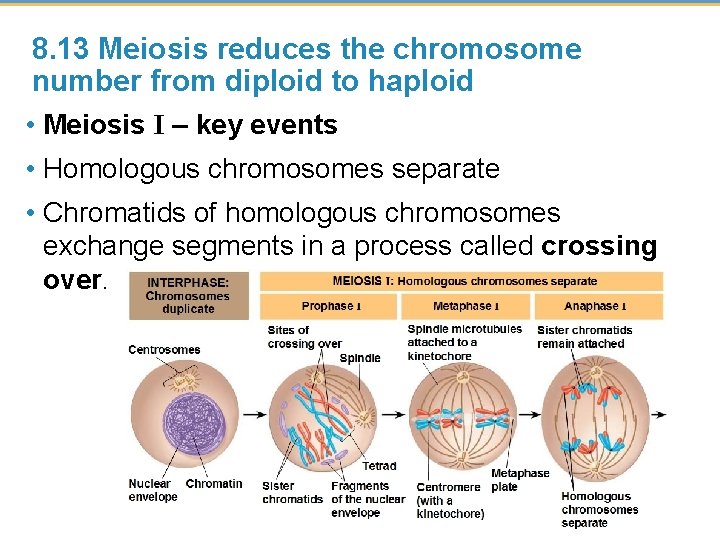 8.13 Meiosis reduces the chromosome number from diploid to haploid

• Meiosis I – key events

• Homologous chromosomes separate

• Chromatids of homologous chromosomes exchange segments in a process called crossing over.

INTERPHASE: Chromosomes duplicate

MEIOSIS I: Homologous chromosomes separate

Prophase I

Metaphase I

Anaphase I

Centrosomes

Nuclear envelope

Chromatin

Sites of crossing over

Spindle

Tetrad

Sister chromatids

Fragments of the nuclear envelope

Spindle microtubules attached to a kinetochore

Centromere (with a kinetochore)

Metaphase plate

Sister chromatids remain attached

Homologous chromosomes separate